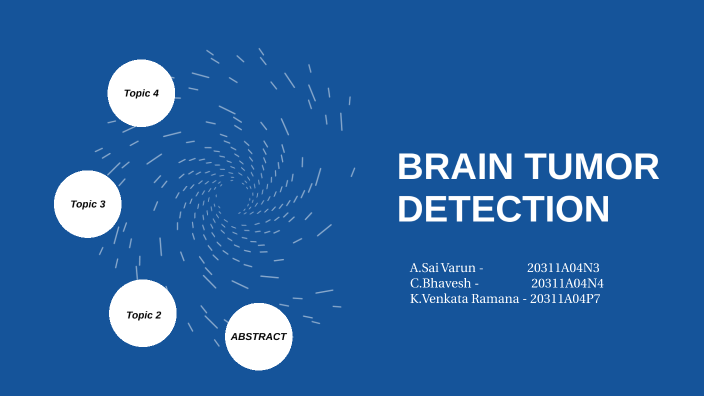 Topic 4

Topic 3

Topic 2

ABSTRACT

BRAIN TUMOR DETECTION

A.Sai Varun - 20311A04N3
C.Bhavesh - 20311A04N4
K.Venkata Ramana - 20311A04P7